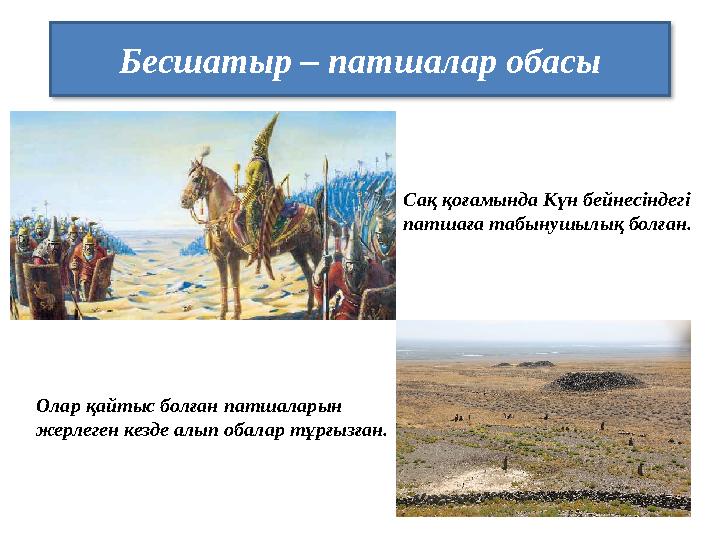 Бесшатыр – патшалар обасы

Сақ қоғамында Күн бейнесіндегі патшаға табынушылық болған.

Олар қайтыс болған патшаларын жерлеген кезде алып обалар тұрғызған.